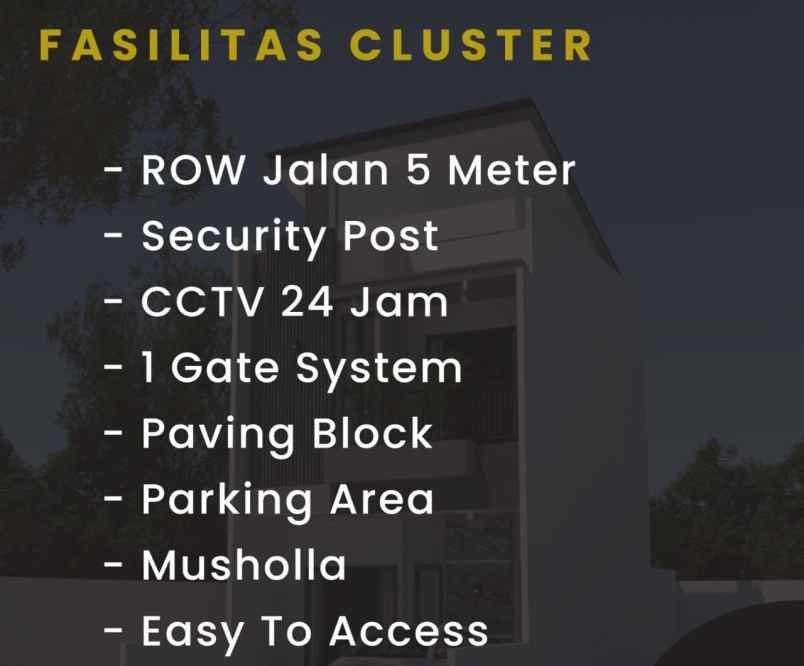 FASILITAS CLUSTER

- ROW Jalan 5 Meter
- Security Post
- CCTV 24 Jam
- 1 Gate System
- Paving Block
- Parking Area
- Musholla
- Easy To Access